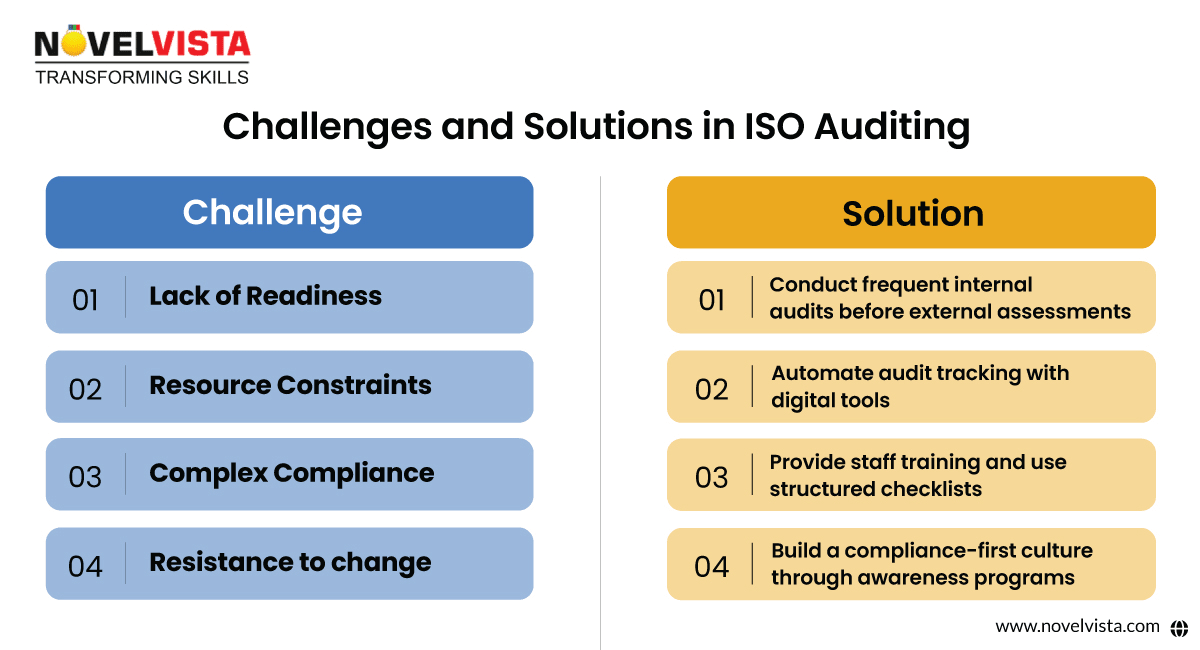 NOVELVISTA
TRANSFORMING SKILLS

Challenges and Solutions in ISO Auditing

Challenge

01 Lack of Readiness

02 Resource Constraints

03 Complex Compliance

04 Resistance to change

Solution

01 Conduct frequent internal audits before external assessments

02 Automate audit tracking with digital tools

03 Provide staff training and use structured checklists

04 Build a compliance-first culture through awareness programs

www.novelvista.com